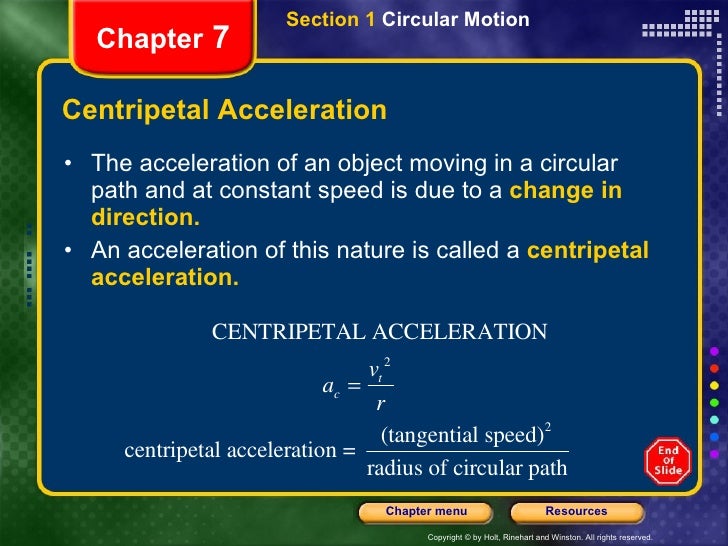 Chapter 7

Section 1 Circular Motion

Centripetal Acceleration

• The acceleration of an object moving in a circular path and at constant speed is due to a change in direction.

• An acceleration of this nature is called a centripetal acceleration.

CENTRIPETAL ACCELERATION

$a_c = \frac{v_t^2}{r}$

$\text{centripetal acceleration} = \frac{(\text{tangential speed})^2}{\text{radius of circular path}}$

End Of Slide

Chapter menu

Resources

Copyright © by Holt, Rinehart and Winston. All rights reserved.